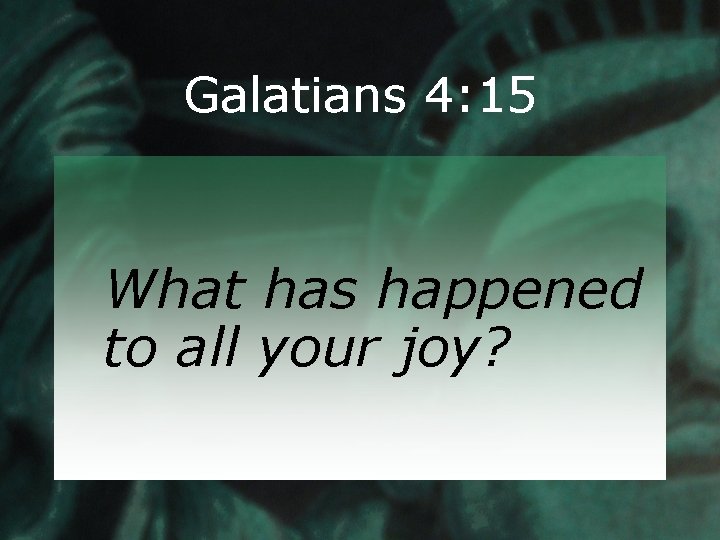 Galatians 4:15

What has happened to all your joy?